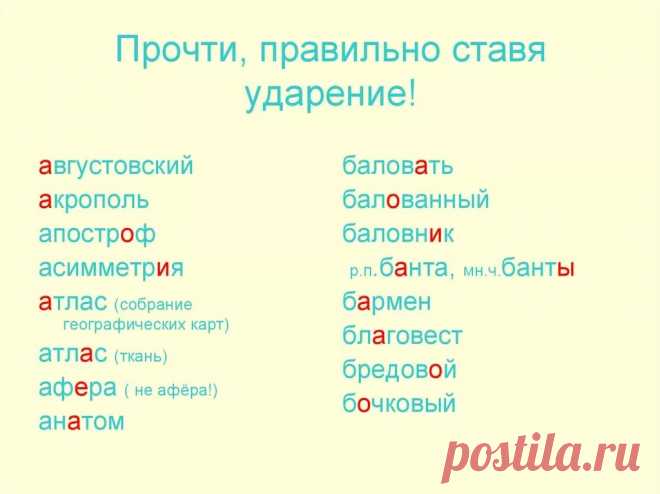 Прочти, правильно ставя ударение!

августовский
акрополь
апостроф
асимметрия
атлас (собрание географических карт)
атлас (ткань)
афера ( не афёра!)
анатом

баловать
балованный
баловник
р.п.банта, мн.ч.банты
бармен
благовест
бредовой
бочковый

postila.ru